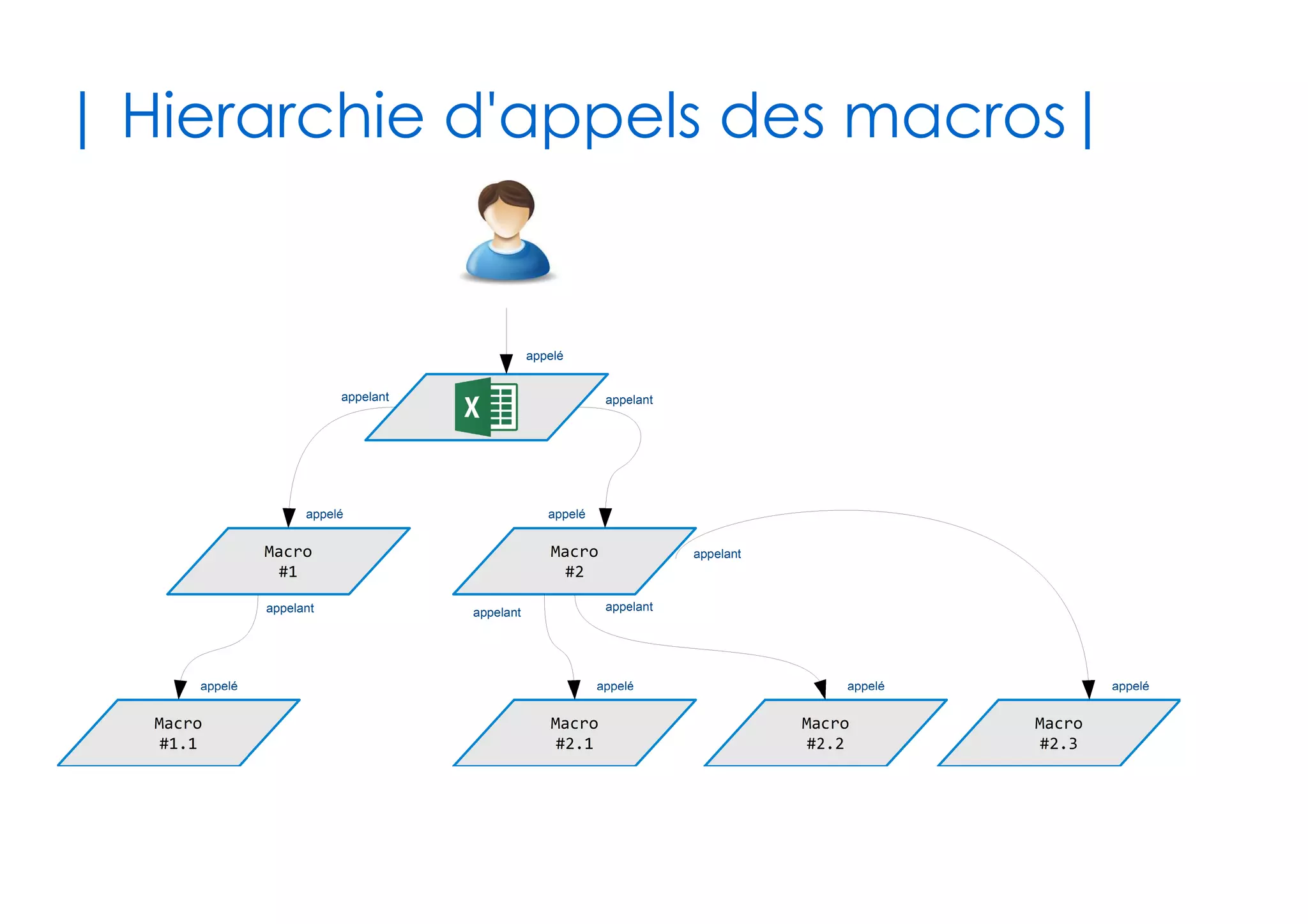 | Hierarchie d'appels des macros |

appelé

appelant

X

appelant

appelé

appelé

Macro
#1

Macro
#2

appelant

appelant

appelant

appelant

appelé

appelé

appelé

appelé

Macro
#1.1

Macro
#2.1

Macro
#2.2

Macro
#2.3